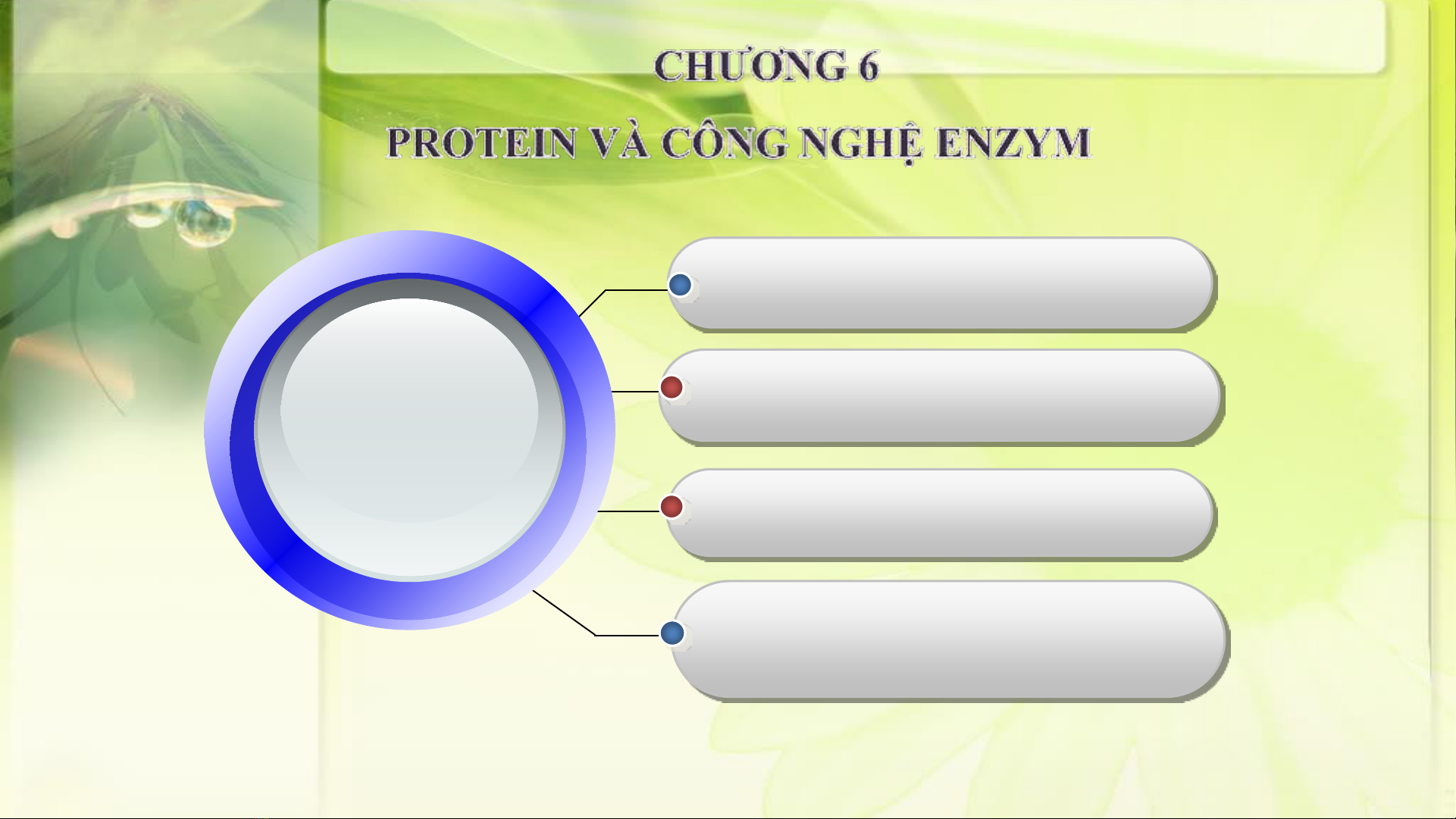 CHƯƠNG 6

PROTEIN VÀ CÔNG NGHỆ ENZYM